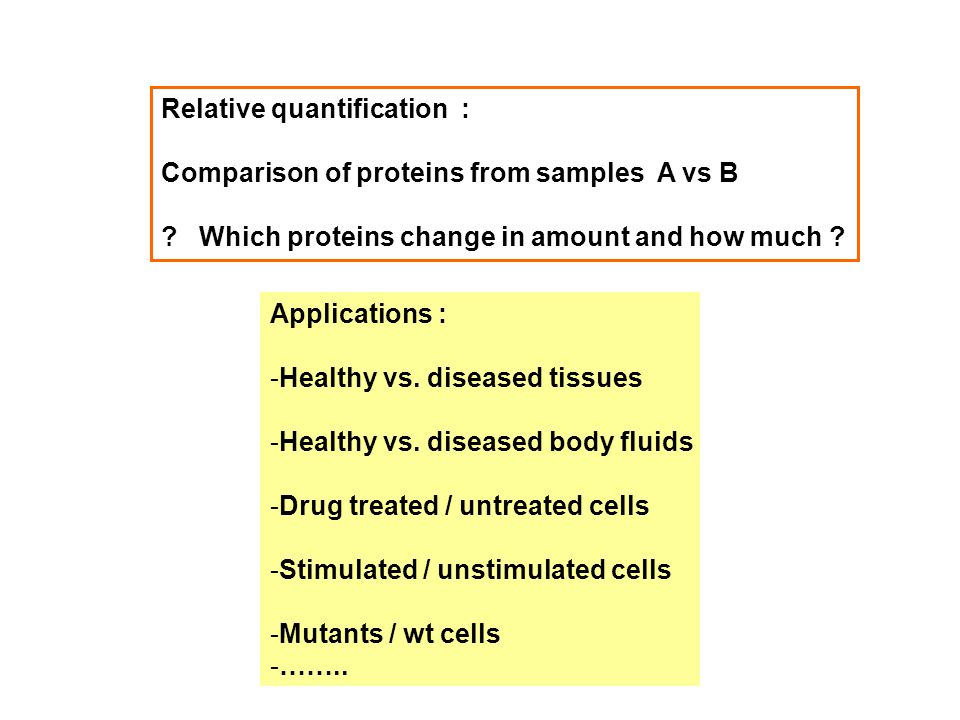 Relative quantification :

Comparison of proteins from samples A vs B

? Which proteins change in amount and how much ?

Applications :

-Healthy vs. diseased tissues

-Healthy vs. diseased body fluids

-Drug treated / untreated cells

-Stimulated / unstimulated cells

-Mutants / wt cells
-……..